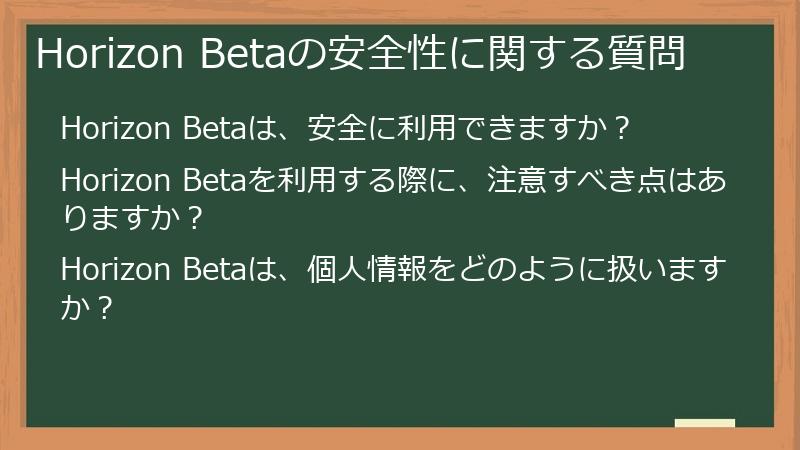 Horizon Betaの安全性に関する質問

Horizon Betaは、安全に利用できますか？

Horizon Betaを利用する際に、注意すべき点はありますか？

Horizon Betaは、個人情報をどのように扱いますか？